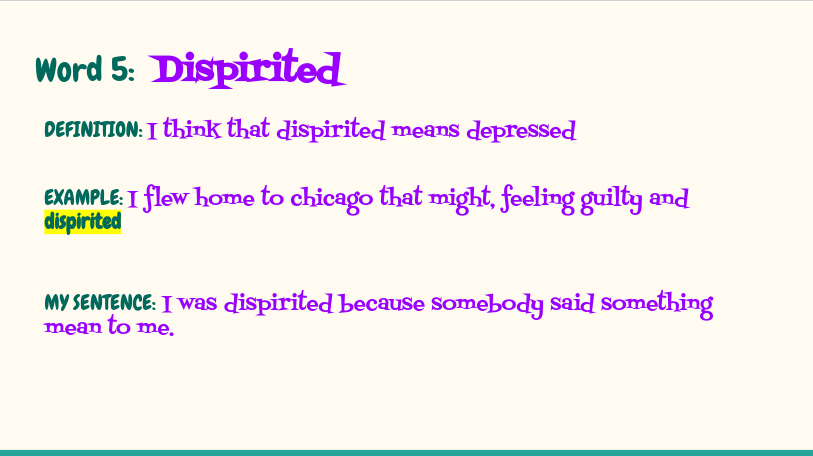 Word 5: Dispirited

DEFINITION: I think that dispirited means depressed

EXAMPLE: I flew home to chicago that might, feeling guilty and dispirited

MY SENTENCE: I was dispirited because somebody said something mean to me.